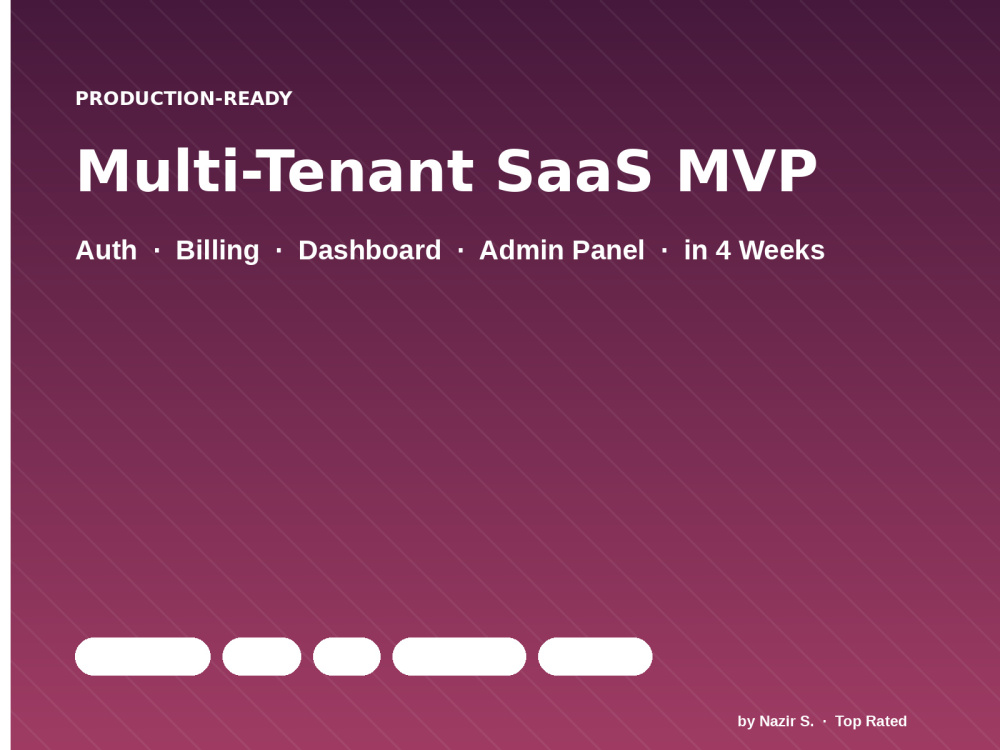 PRODUCTION-READY

Multi-Tenant SaaS MVP

Auth · Billing · Dashboard · Admin Panel · in 4 Weeks

by Nazir S. · Top Rated